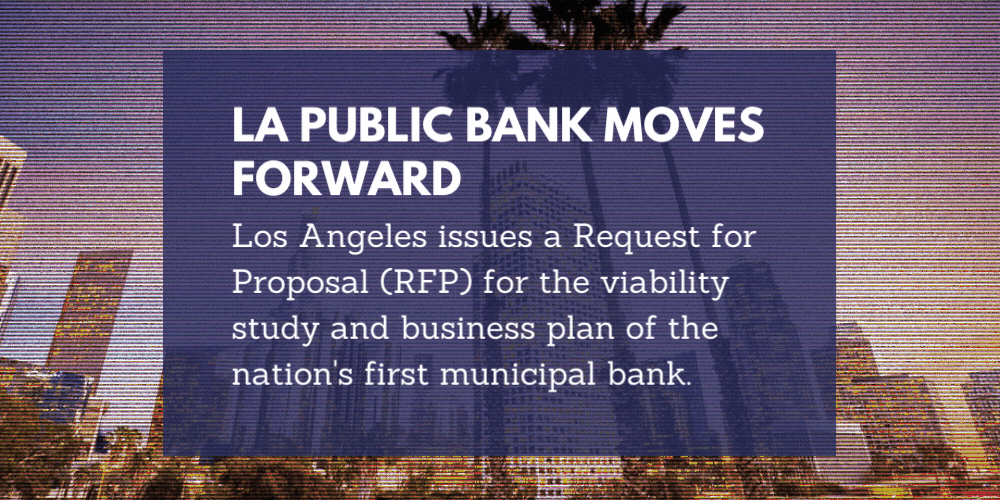 LA PUBLIC BANK MOVES FORWARD

Los Angeles issues a Request for Proposal (RFP) for the viability study and business plan of the nation's first municipal bank.